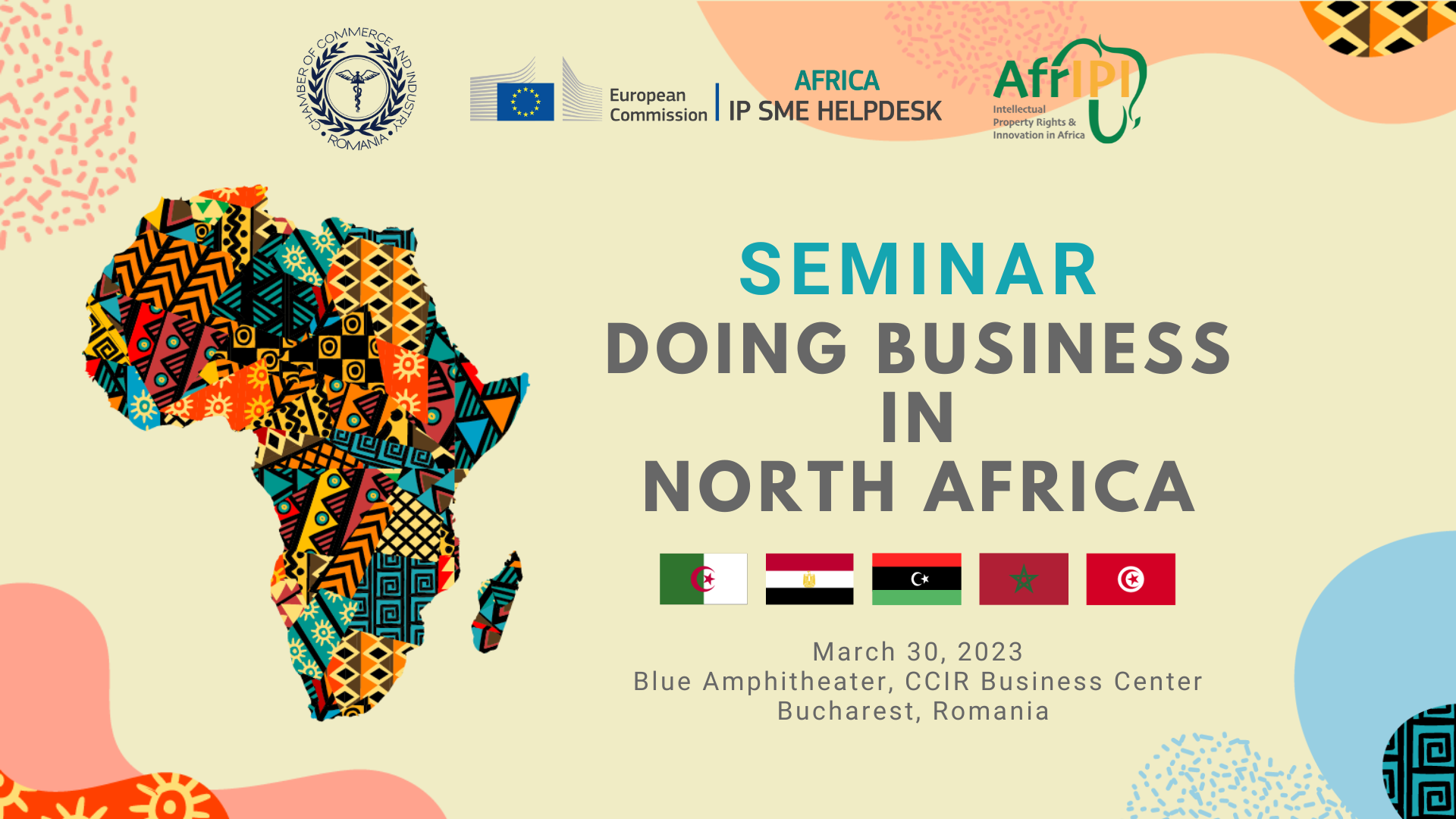 CHAMBER OF COMMERCE AND INDUSTRY ROMANIA

European Commission

AFRICA
IP SME HELPDESK

AfrIPI
Intellectual Property Rights & Innovation in Africa

SEMINAR
DOING BUSINESS
IN
NORTH AFRICA

March 30, 2023
Blue Amphitheater, CCIR Business Center
Bucharest, Romania